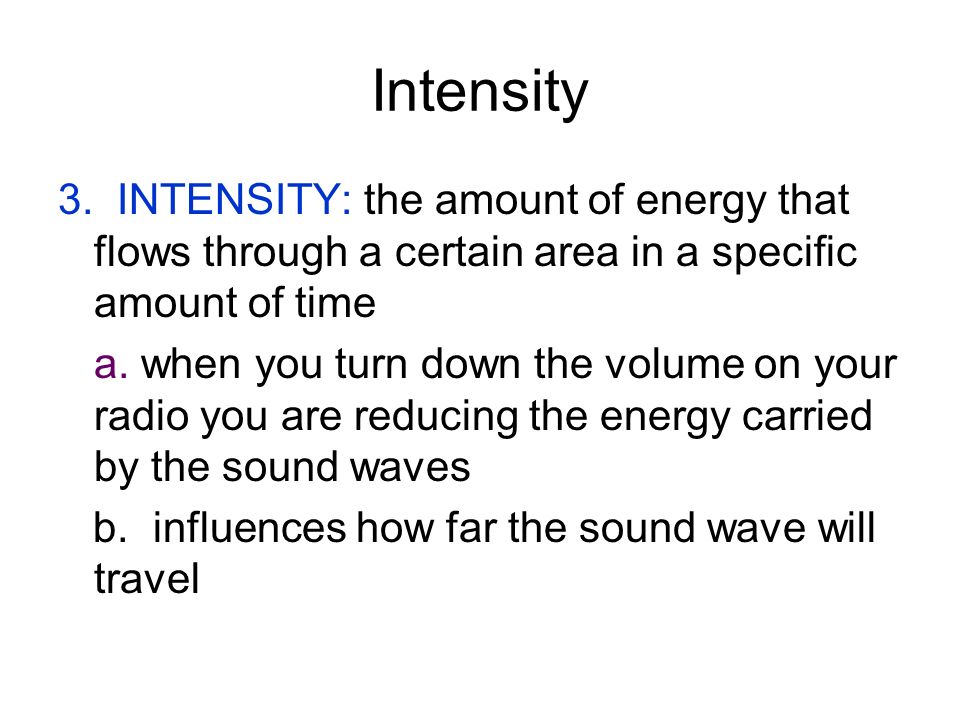 Intensity

3. INTENSITY: the amount of energy that flows through a certain area in a specific amount of time

a. when you turn down the volume on your radio you are reducing the energy carried by the sound waves

b. influences how far the sound wave will travel